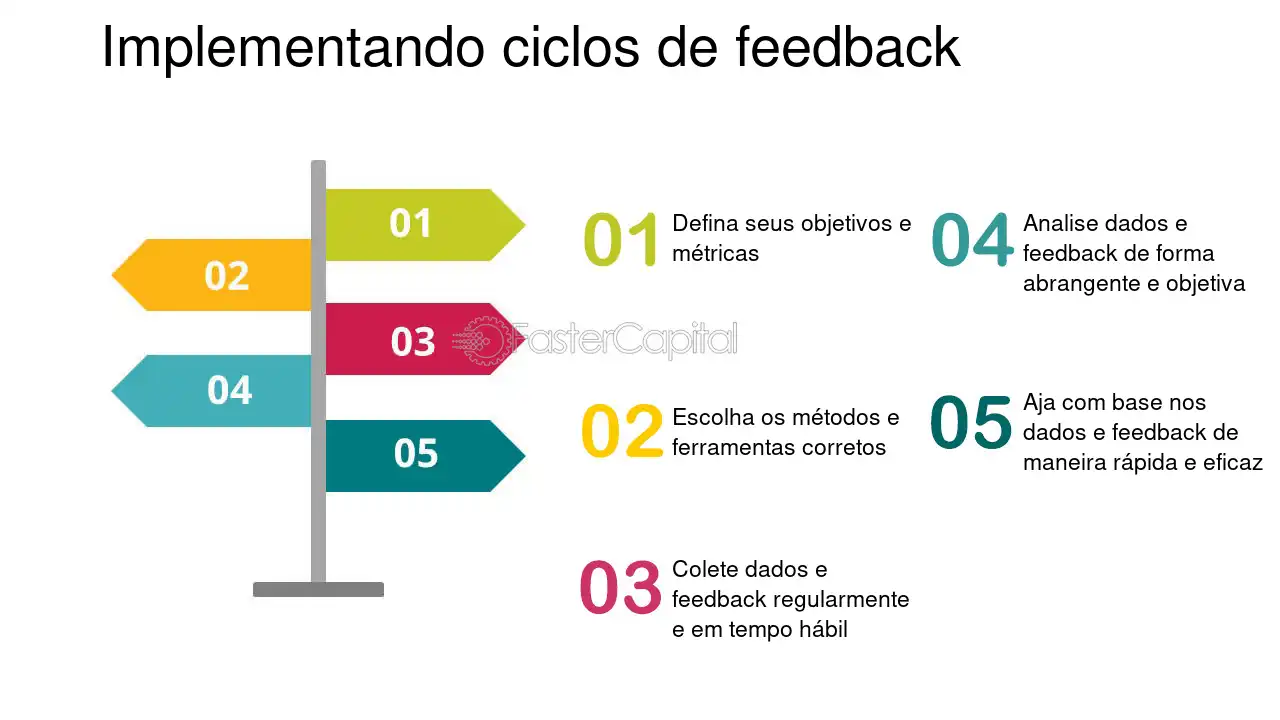 Implementando ciclos de feedback

01

02

03

04

05

FasterCapital

01 Defina seus objetivos e métricas

02 Escolha os métodos e ferramentas corretos

03 Colete dados e feedback regularmente e em tempo hábil

04 Analise dados e feedback de forma abrangente e objetiva

05 Aja com base nos dados e feedback de maneira rápida e eficaz